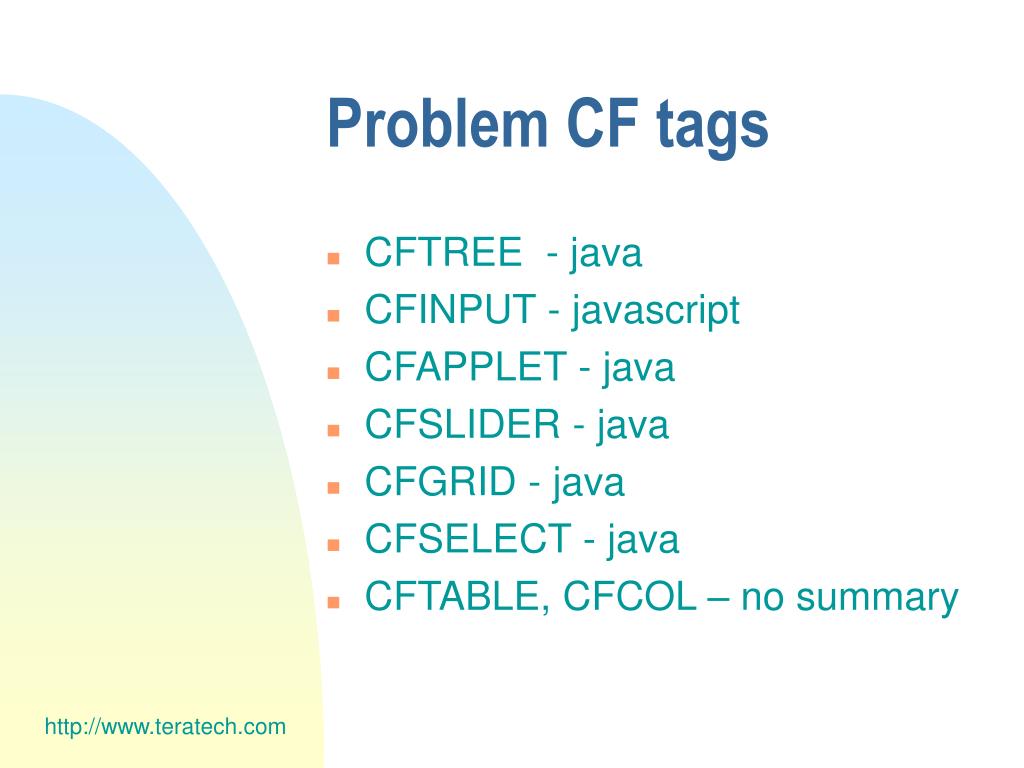 Problem CF tags

- CFTREE - java
- CFINPUT - javascript
- CFAPPLET - java
- CFSLIDER - java
- CFGRID - java
- CFSELECT - java
- CFTABLE, CFCOL – no summary

http://www.teratech.com